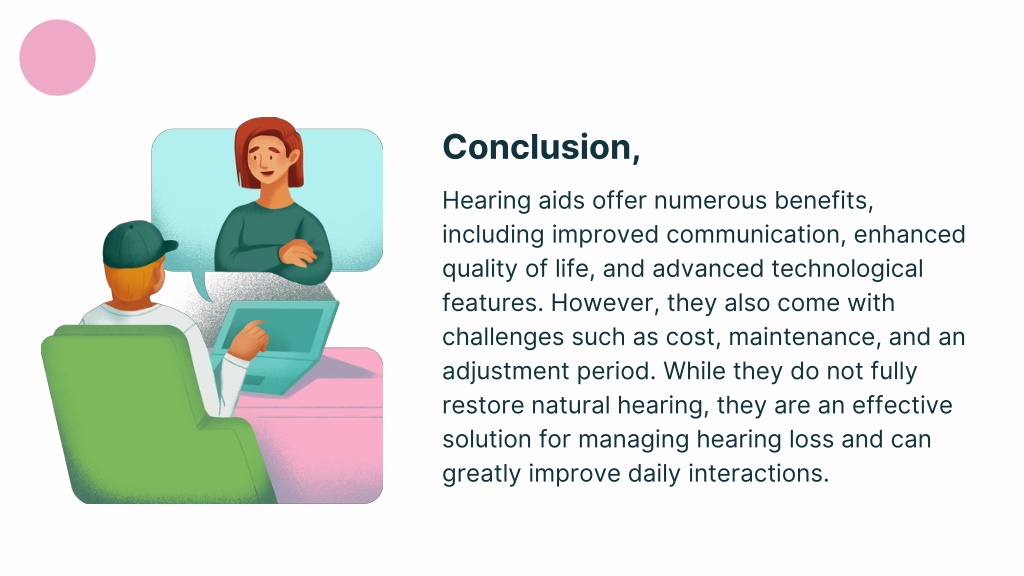 Conclusion,

Hearing aids offer numerous benefits, including improved communication, enhanced quality of life, and advanced technological features. However, they also come with challenges such as cost, maintenance, and an adjustment period. While they do not fully restore natural hearing, they are an effective solution for managing hearing loss and can greatly improve daily interactions.